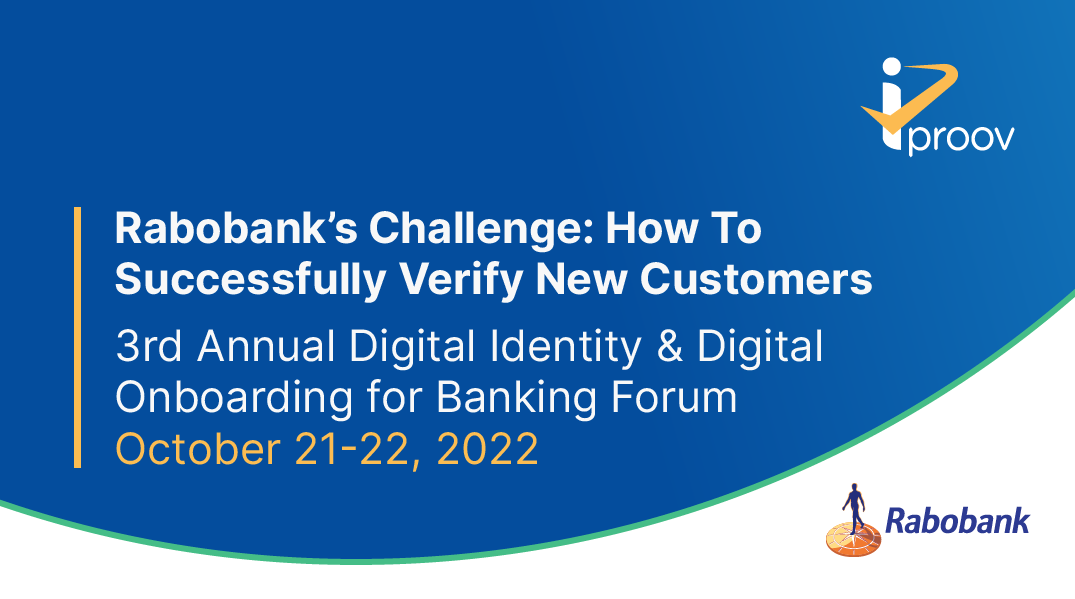 iproov

Rabobank's Challenge: How To Successfully Verify New Customers

3rd Annual Digital Identity & Digital Onboarding for Banking Forum

October 21-22, 2022

Rabobank